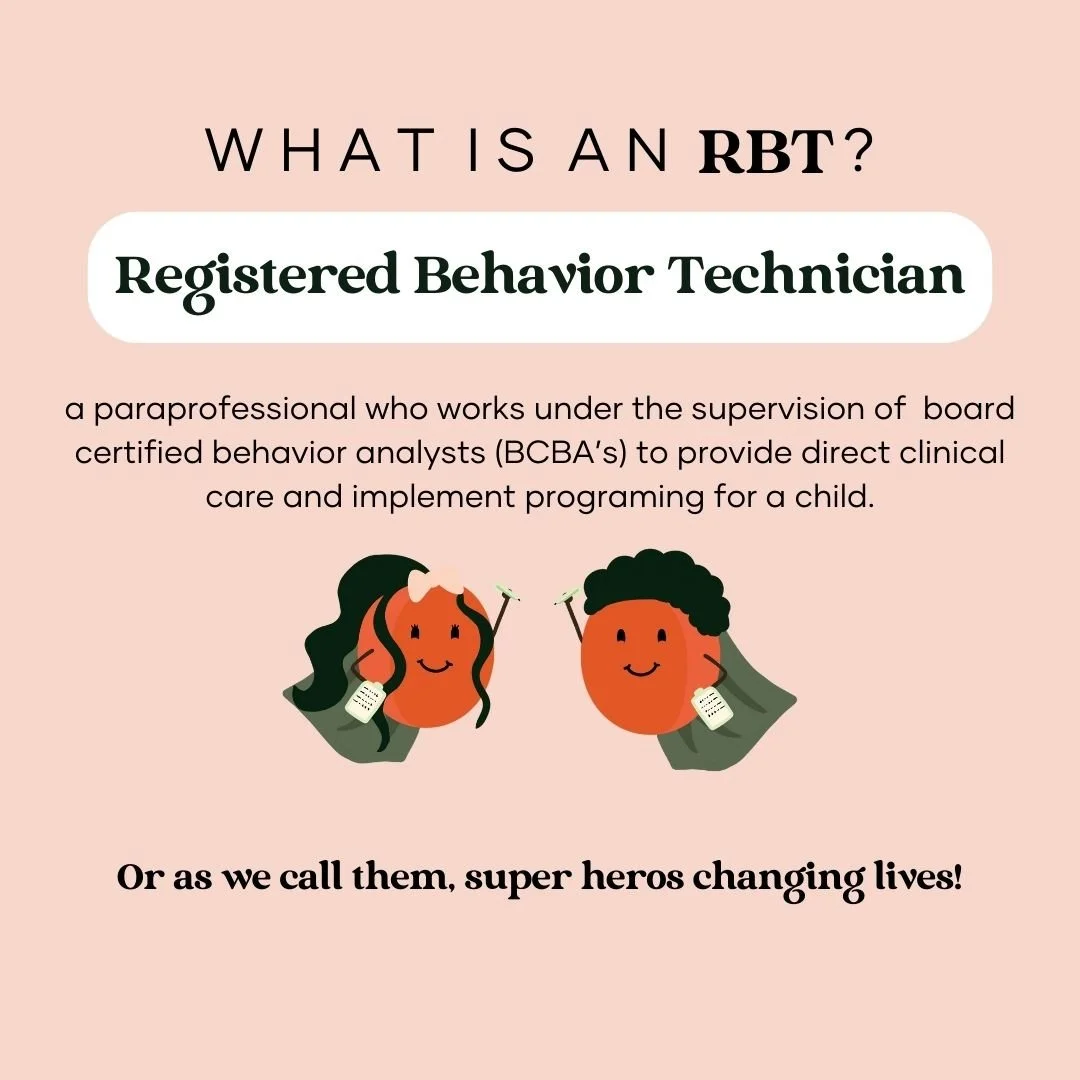 WHAT IS AN RBT?

Registered Behavior Technician

a paraprofessional who works under the supervision of board certified behavior analysts (BCBA's) to provide direct clinical care and implement programing for a child.

Or as we call them, super heros changing lives!